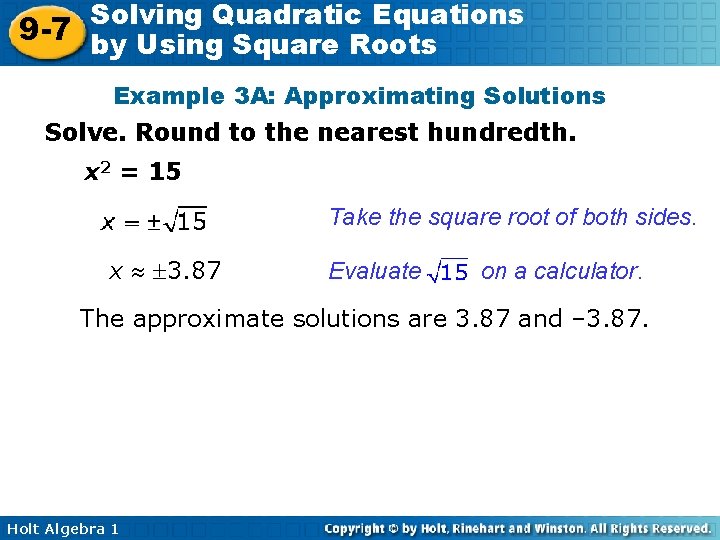 9-7 Solving Quadratic Equations by Using Square Roots

Example 3A: Approximating Solutions

Solve. Round to the nearest hundredth.

$x^2 = 15$

$x = \pm\sqrt{15}$ Take the square root of both sides.

$x \approx \pm 3.87$ Evaluate $\sqrt{15}$ on a calculator.

The approximate solutions are 3.87 and –3.87.

Holt Algebra 1

Copyright © by Holt, Rinehart and Winston. All Rights Reserved.